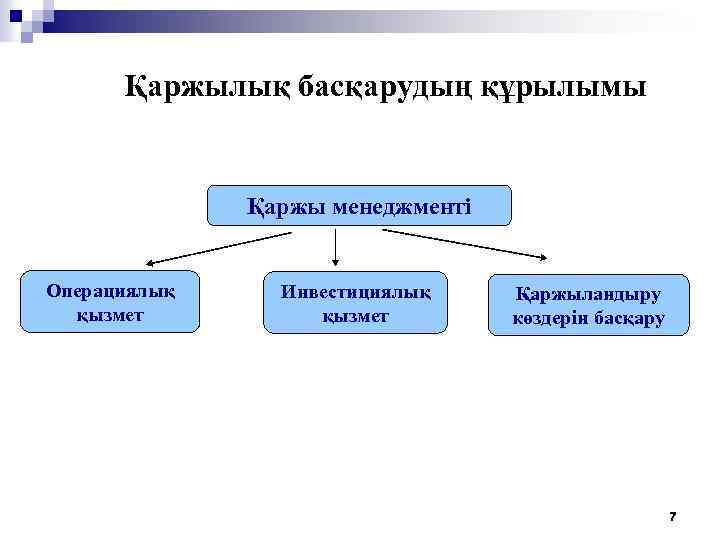 Қаржылық басқарудың құрылымы

Қаржы менеджменті

Операциялық қызмет

Инвестициялық қызмет

Қаржыландыру көздерін басқару

7